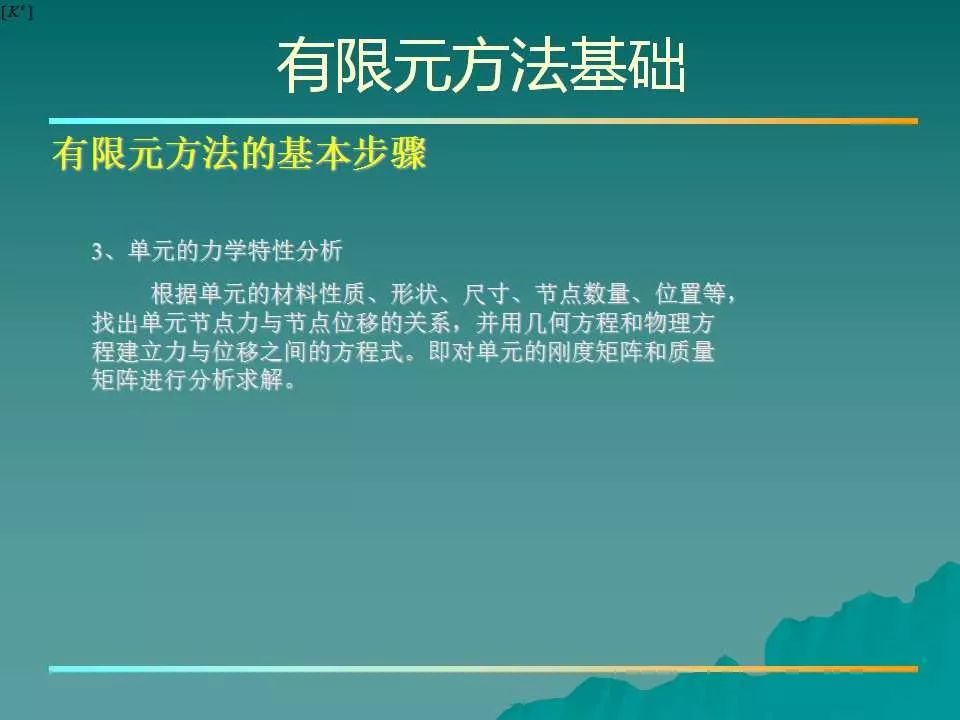 $[K^e]$

有限元方法基础

有限元方法的基本步骤

3、单元的力学特性分析

根据单元的材料性质、形状、尺寸、节点数量、位置等，找出单元节点力与节点位移的关系，并用几何方程和物理方程建立力与位移之间的方程式。即对单元的刚度矩阵和质量矩阵进行分析求解。